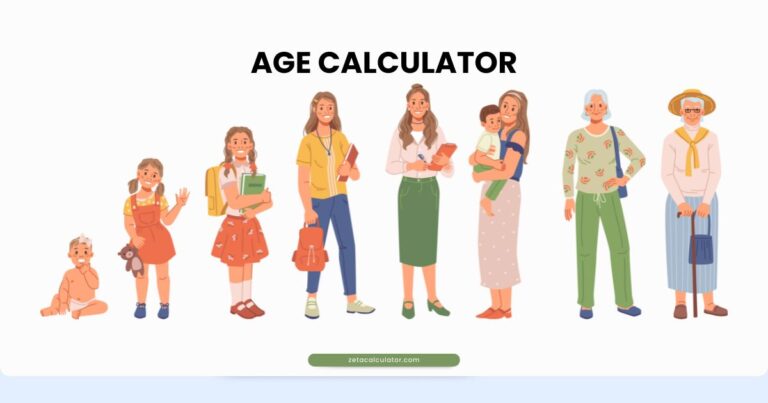 AGE CALCULATOR

zetacalculator.com